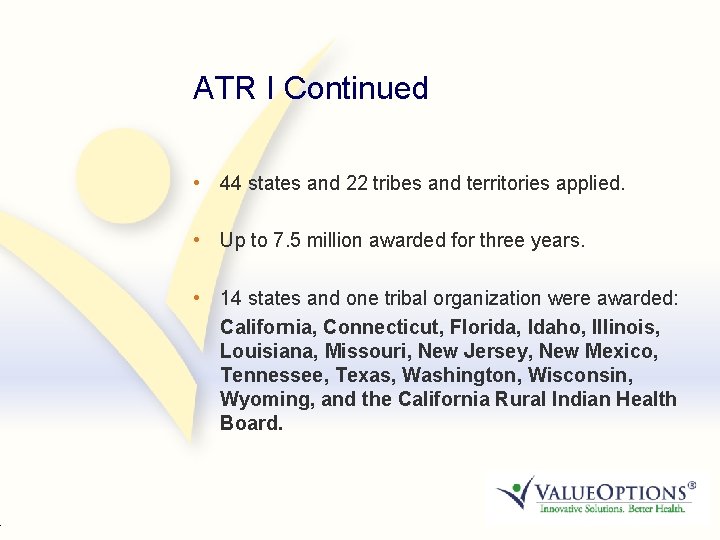 ATR I Continued

• 44 states and 22 tribes and territories applied.

• Up to 7.5 million awarded for three years.

• 14 states and one tribal organization were awarded:
California, Connecticut, Florida, Idaho, Illinois, Louisiana, Missouri, New Jersey, New Mexico, Tennessee, Texas, Washington, Wisconsin, Wyoming, and the California Rural Indian Health Board.

VALUEOPTIONS®
Innovative Solutions. Better Health.